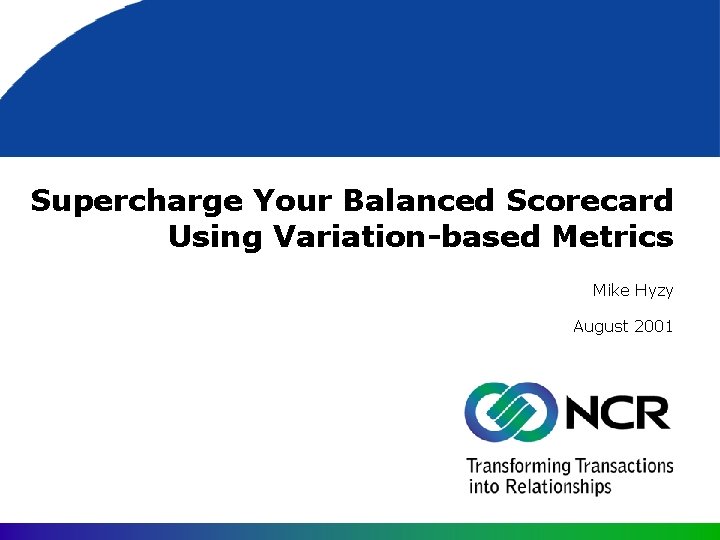 Supercharge Your Balanced Scorecard Using Variation-based Metrics

Mike Hyzy

August 2001

NCR

Transforming Transactions into Relationships